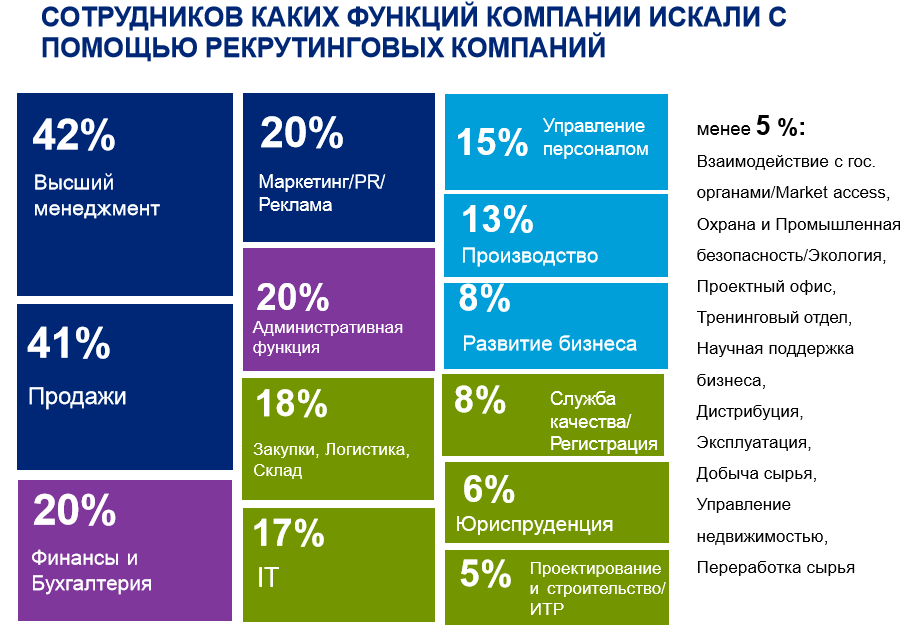 СОТРУДНИКОВ КАКИХ ФУНКЦИЙ КОМПАНИИ ИСКАЛИ С ПОМОЩЬЮ РЕКРУТИНГОВЫХ КОМПАНИЙ

42%
Высший менеджмент

41%
Продажи

20%
Финансы и Бухгалтерия

20%
Маркетинг/PR/ Реклама

20%
Административная функция

18%
Закупки, Логистика, Склад

17%
IT

15%
Управление персоналом

13%
Производство

8%
Развитие бизнеса

8%
Служба качества/ Регистрация

6%
Юриспруденция

5%
Проектирование и строительство/ ИТР

менее 5 %:
Взаимодействие с гос. органами/Market access,
Охрана и Промышленная безопасность/Экология,
Проектный офис,
Тренинговый отдел,
Научная поддержка бизнеса,
Дистрибуция,
Эксплуатация,
Добыча сырья,
Управление недвижимостью,
Переработка сырья